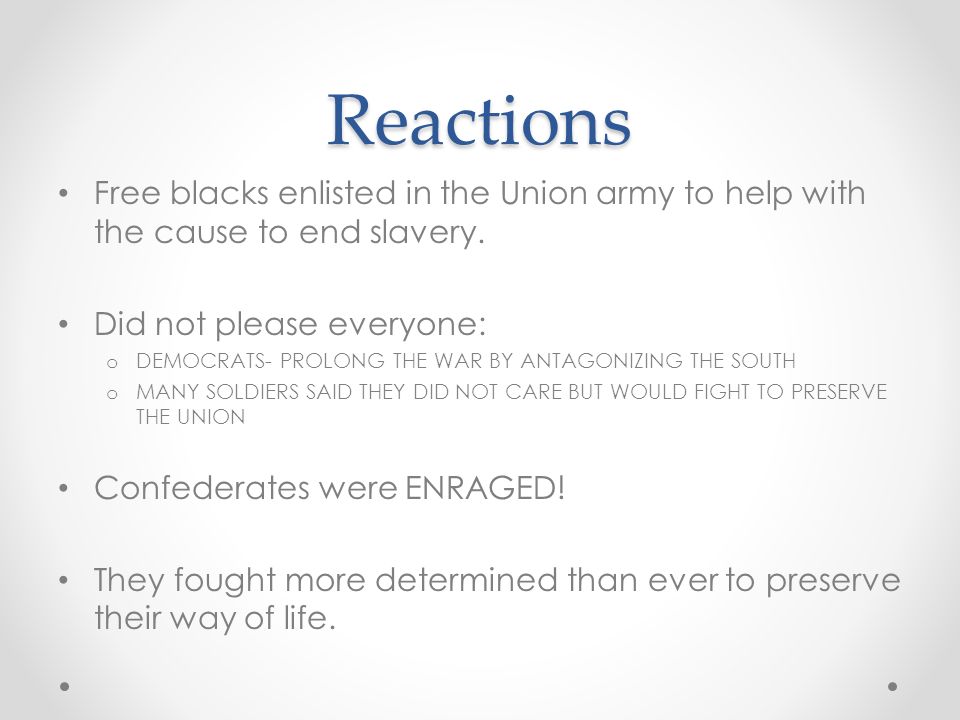 Reactions

• Free blacks enlisted in the Union army to help with the cause to end slavery.

• Did not please everyone:
  o DEMOCRATS- PROLONG THE WAR BY ANTAGONIZING THE SOUTH
  o MANY SOLDIERS SAID THEY DID NOT CARE BUT WOULD FIGHT TO PRESERVE THE UNION

• Confederates were ENRAGED!

• They fought more determined than ever to preserve their way of life.